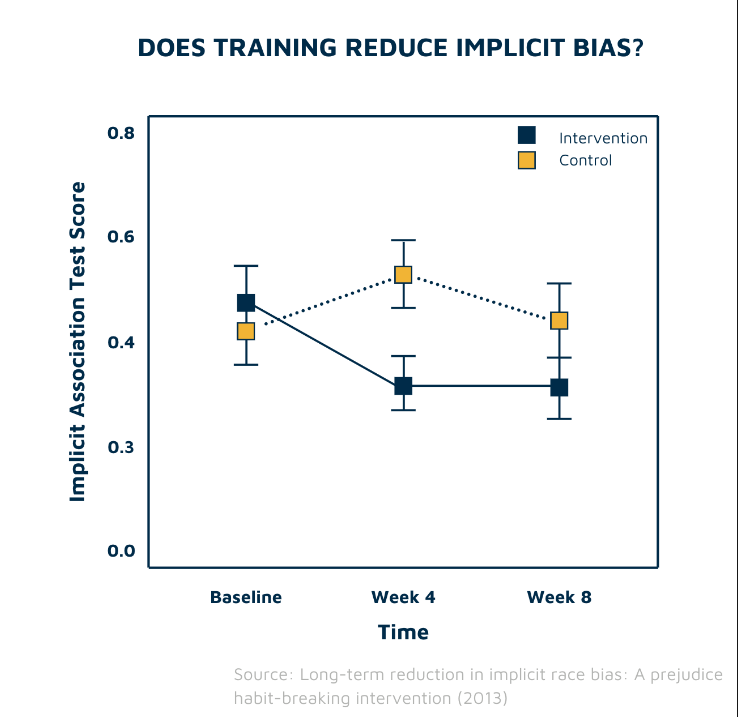 DOES TRAINING REDUCE IMPLICIT BIAS?

Intervention
Control

Implicit Association Test Score

0.8
0.6
0.4
0.3
0.0

Baseline
Week 4
Week 8

Time

Source: Long-term reduction in implicit race bias: A prejudice habit-breaking intervention (2013)